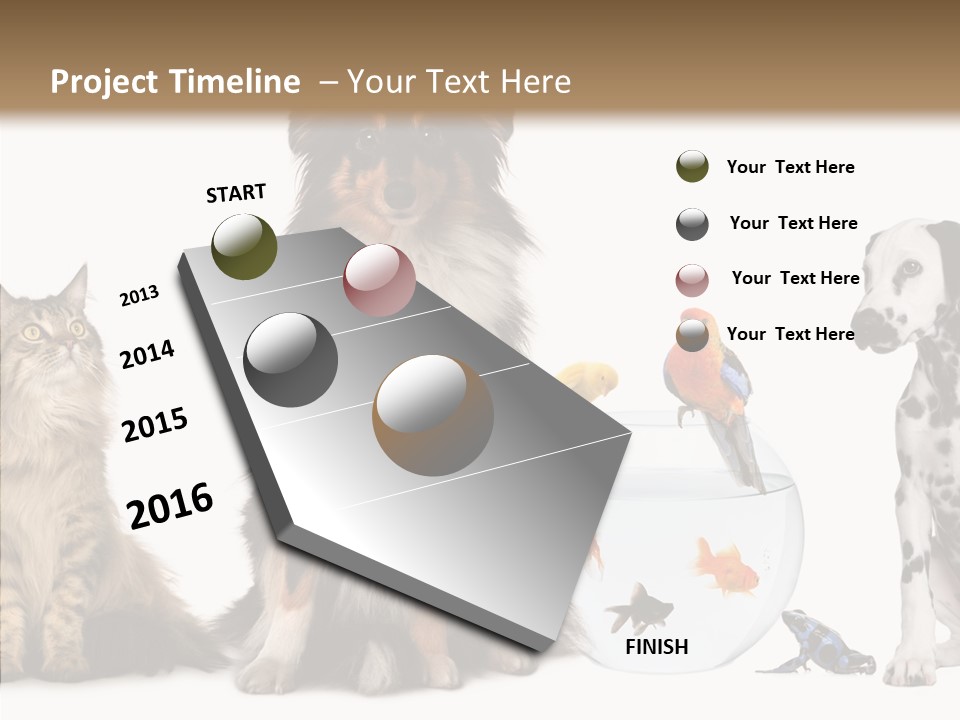 Project Timeline – Your Text Here

START

2013

2014

2015

2016

FINISH

Your Text Here

Your Text Here

Your Text Here

Your Text Here